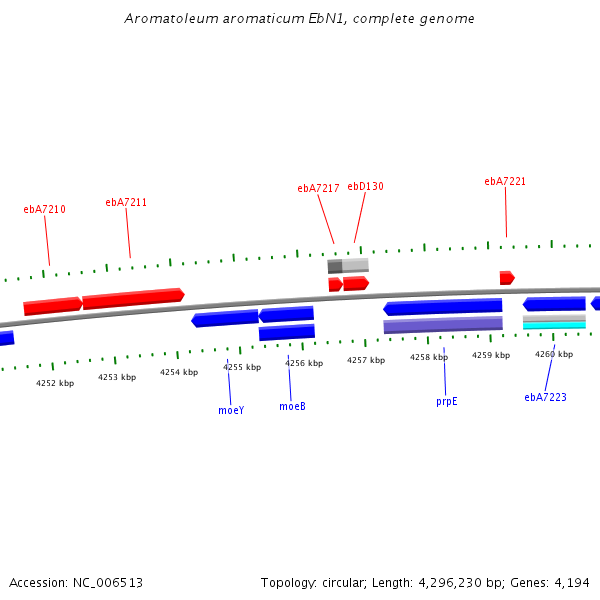 Aromatoleum aromaticum EbN1, complete genome

ebA7210
ebA7211
ebA7217
ebD130
ebA7221

4252 kbp
4253 kbp
4254 kbp
4255 kbp
4256 kbp
4257 kbp
4258 kbp
4259 kbp
4260 kbp

moeY
moeB
prpE
ebA7223

Accession: NC_006513

Topology: circular; Length: 4,296,230 bp; Genes: 4,194